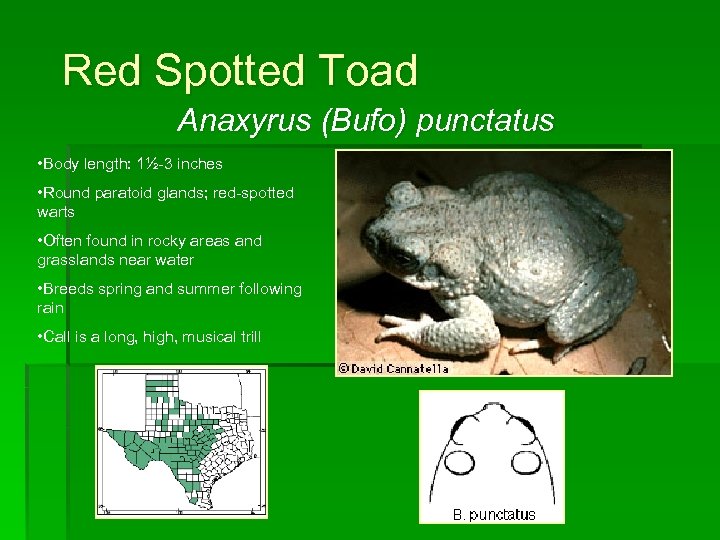 Red Spotted Toad

Anaxyrus (Bufo) punctatus

•Body length: 1½-3 inches

•Round paratoid glands; red-spotted warts

•Often found in rocky areas and grasslands near water

•Breeds spring and summer following rain

•Call is a long, high, musical trill

©David Cannatella

B. punctatus